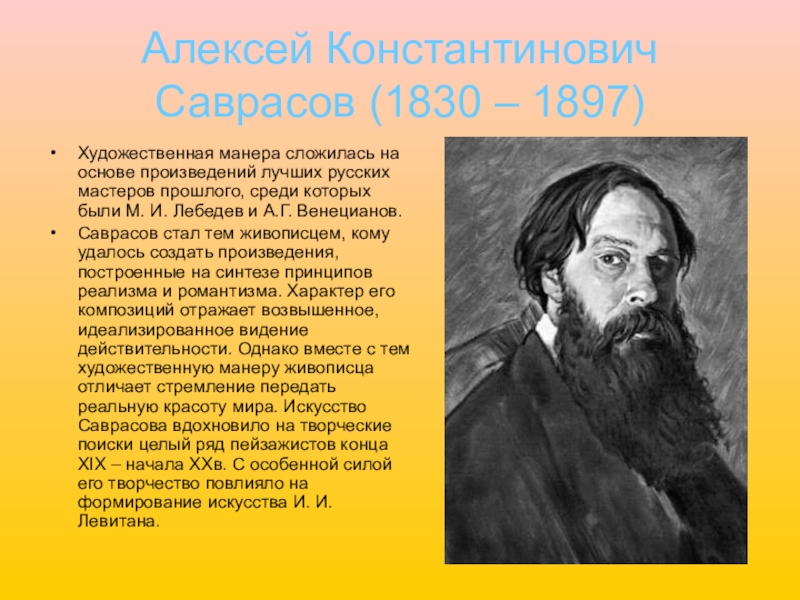 Алексей Константинович Саврасов (1830 – 1897)

• Художественная манера сложилась на основе произведений лучших русских мастеров прошлого, среди которых были М. И. Лебедев и А.Г. Венецианов.

• Саврасов стал тем живописцем, кому удалось создать произведения, построенные на синтезе принципов реализма и романтизма. Характер его композиций отражает возвышенное, идеализированное видение действительности. Однако вместе с тем художественную манеру живописца отличает стремление передать реальную красоту мира. Искусство Саврасова вдохновило на творческие поиски целый ряд пейзажистов конца XIX – начала XXв. С особенной силой его творчество повлияло на формирование искусства И. И. Левитана.